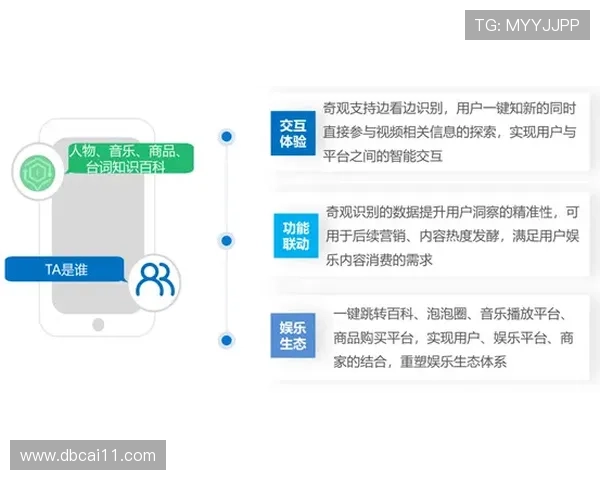 TG: MYYJJPP

人物、音乐、商品、台词知识百科

TA是谁

交互体验

奇观支持边看边识别，用户一键知新的同时直接参与视频相关信息的探索，实现用户与平台之间的智能交互

功能联动

奇观识别的数据提升用户洞察的精准性，可用于后续营销、内容热度发酵，满足用户娱乐内容消费的需求

娱乐生态

一键跳转百科、泡泡圈、音乐播放平台、商品购买平台，实现用户、娱乐平台、商家的结合，重塑娱乐生态体系

www.dbcai11.com